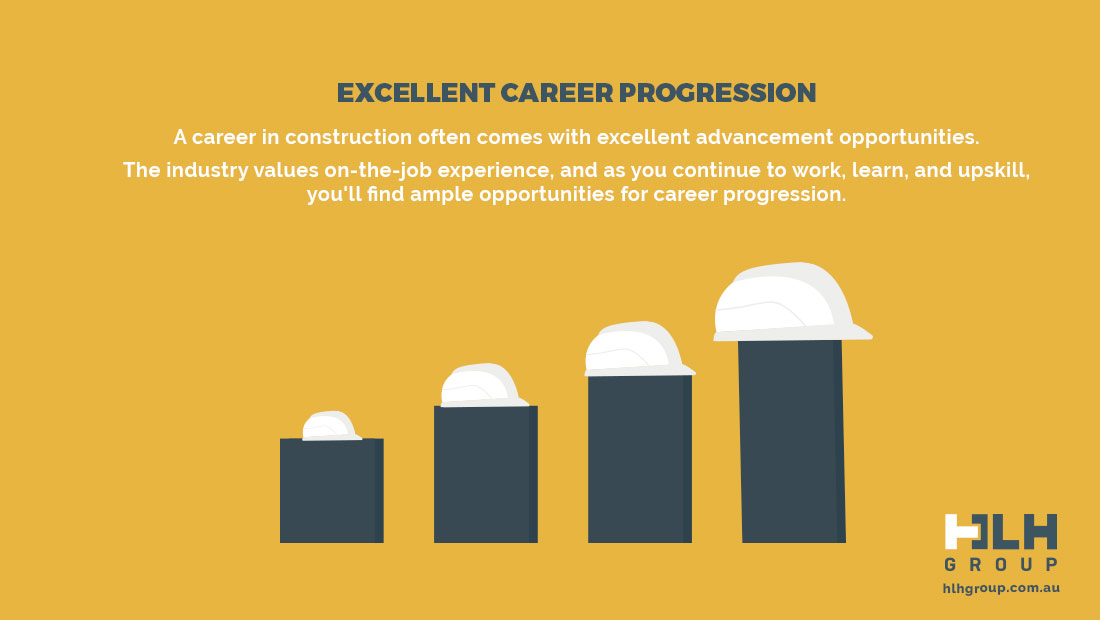 EXCELLENT CAREER PROGRESSION

A career in construction often comes with excellent advancement opportunities.

The industry values on-the-job experience, and as you continue to work, learn, and upskill, you'll find ample opportunities for career progression.

HLH
GROUP
hlhgroup.com.au